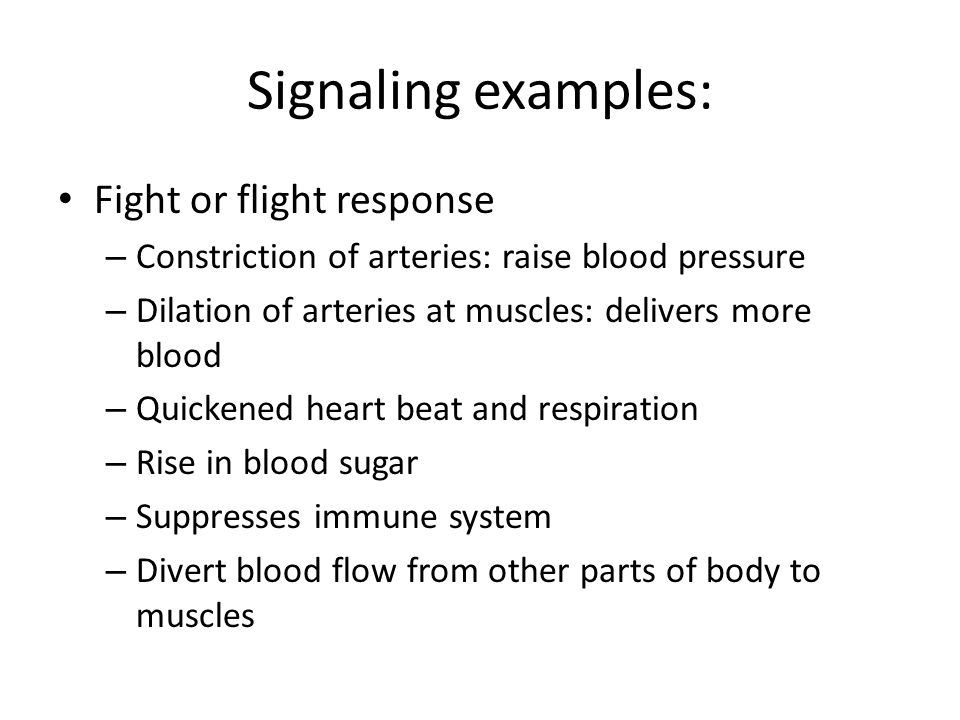 Signaling examples:

• Fight or flight response
– Constriction of arteries: raise blood pressure
– Dilation of arteries at muscles: delivers more blood
– Quickened heart beat and respiration
– Rise in blood sugar
– Suppresses immune system
– Divert blood flow from other parts of body to muscles